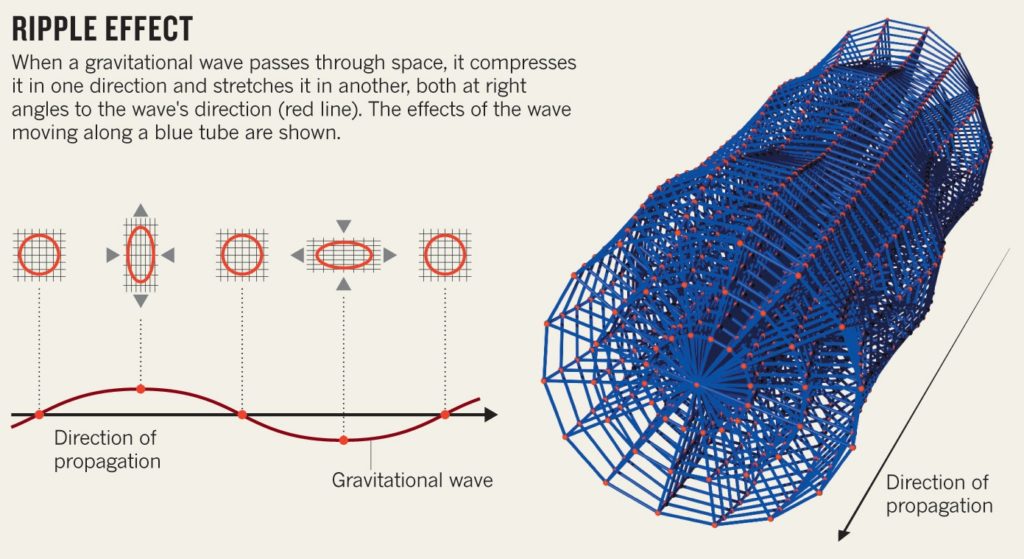 RIPPLE EFFECT

When a gravitational wave passes through space, it compresses it in one direction and stretches it in another, both at right angles to the wave's direction (red line). The effects of the wave moving along a blue tube are shown.

Direction of propagation

Gravitational wave

Direction of propagation